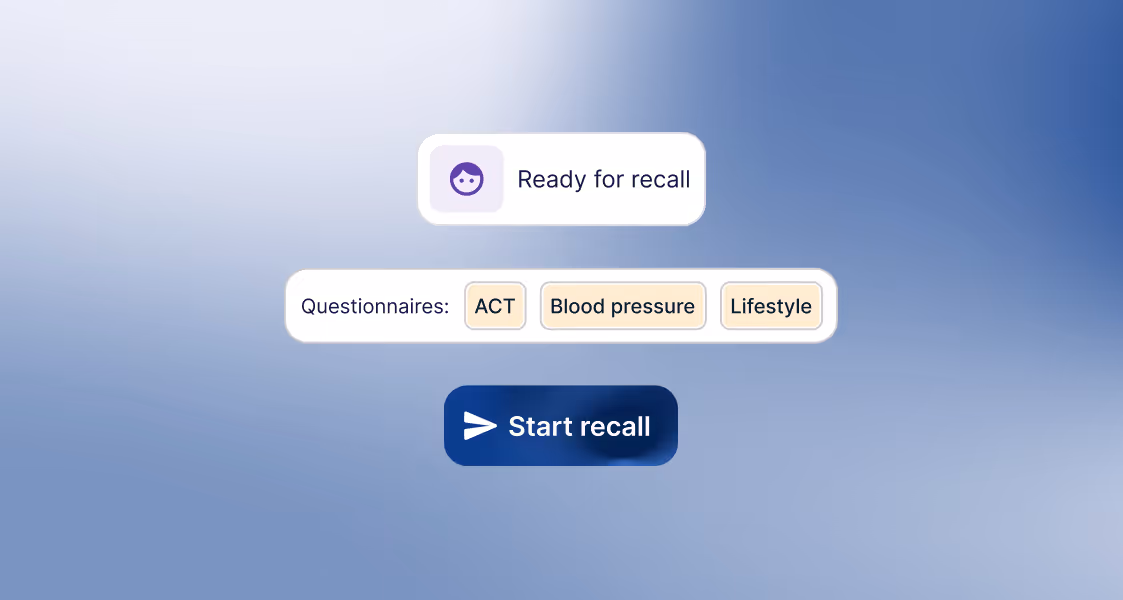 Ready for recall

Questionnaires: ACT Blood pressure Lifestyle

Start recall